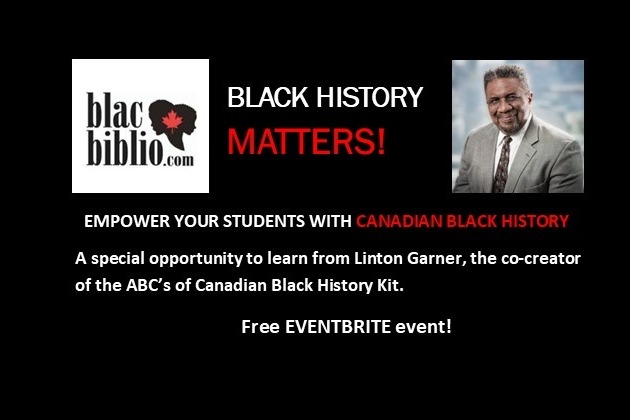 blac
biblio.com

BLACK HISTORY
MATTERS!

EMPOWER YOUR STUDENTS WITH CANADIAN BLACK HISTORY

A special opportunity to learn from Linton Garner, the co-creator of the ABC's of Canadian Black History Kit.

Free EVENTBRITE event!